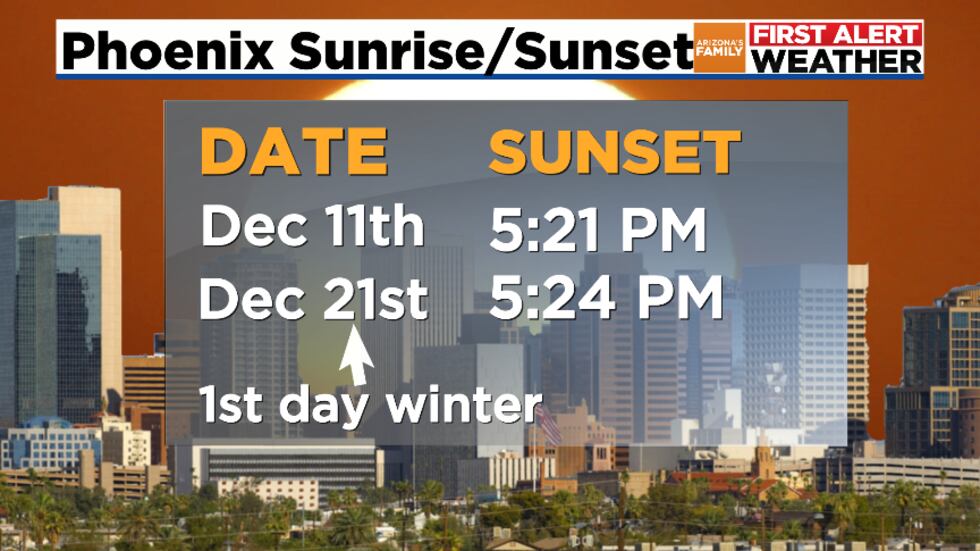 Phoenix Sunrise/Sunset

ARIZONA'S FAMILY

FIRST ALERT WEATHER

| DATE | SUNSET |
|---|---|
| Dec 11th | 5:21 PM |
| Dec 21st | 5:24 PM |

1st day winter